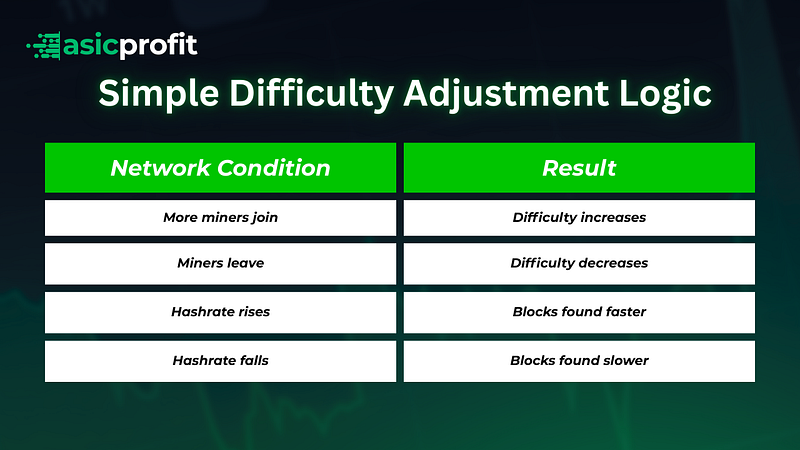 asicprofit

Simple Difficulty Adjustment Logic

| Network Condition | Result |
|---|---|
| More miners join | Difficulty increases |
| Miners leave | Difficulty decreases |
| Hashrate rises | Blocks found faster |
| Hashrate falls | Blocks found slower |